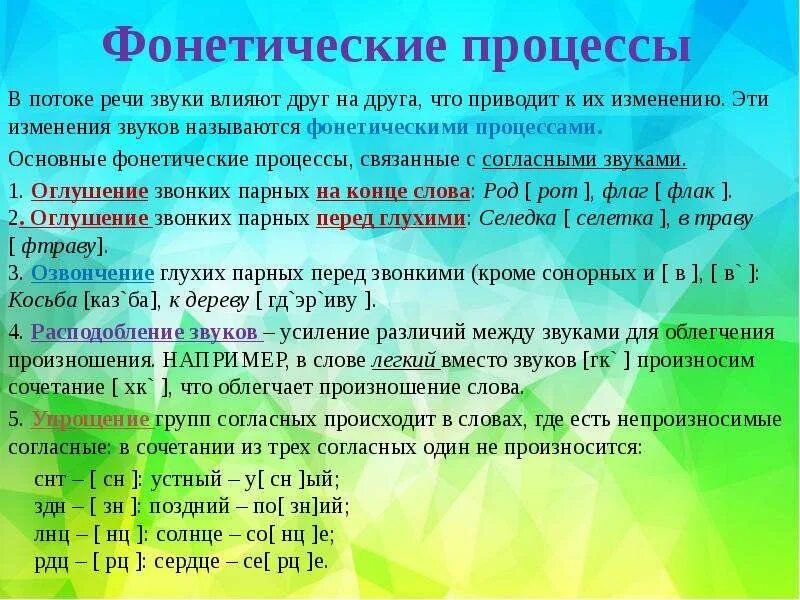 Фонетические процессы

В потоке речи звуки влияют друг на друга, что приводит к их изменению. Эти изменения звуков называются фонетическими процессами.

Основные фонетические процессы, связанные с согласными звуками.

1. Оглушение звонких парных на конце слова: Род [ рот ], флаг [ флак ].
2. Оглушение звонких парных перед глухими: Селедка [ селетка ], в траву [ фтраву].
3. Озвончение глухих парных перед звонкими (кроме сонорных и [ в ], [ в` ]: Косьба [каз`ба], к дереву [ гд`эр`иву ].

4. Расподобление звуков – усиление различий между звуками для облегчения произношения. НАПРИМЕР, в слове легкий вместо звуков [гк` ] произносим сочетание [ хк` ], что облегчает произношение слова.

5. Упрощение групп согласных происходит в словах, где есть непроизносимые согласные: в сочетании из трех согласных один не произносится:

снт – [ сн ]: устный – у[ сн ]ый;
здн – [ зн ]: поздний – по[ зн]ий;
лнц – [ нц ]: солнце – со[ нц ]е;
рдц – [ рц ]: сердце – се[ рц ]е.